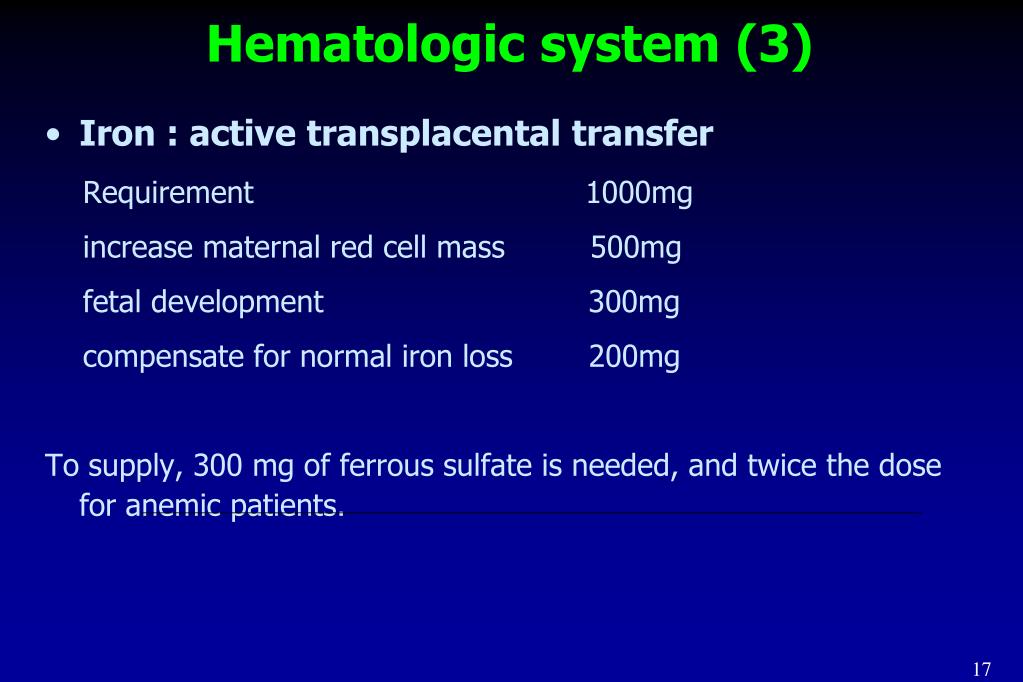 Hematologic system (3)

• Iron : active transplacental transfer

Requirement 1000mg

increase maternal red cell mass 500mg

fetal development 300mg

compensate for normal iron loss 200mg

To supply, 300 mg of ferrous sulfate is needed, and twice the dose for anemic patients.

17